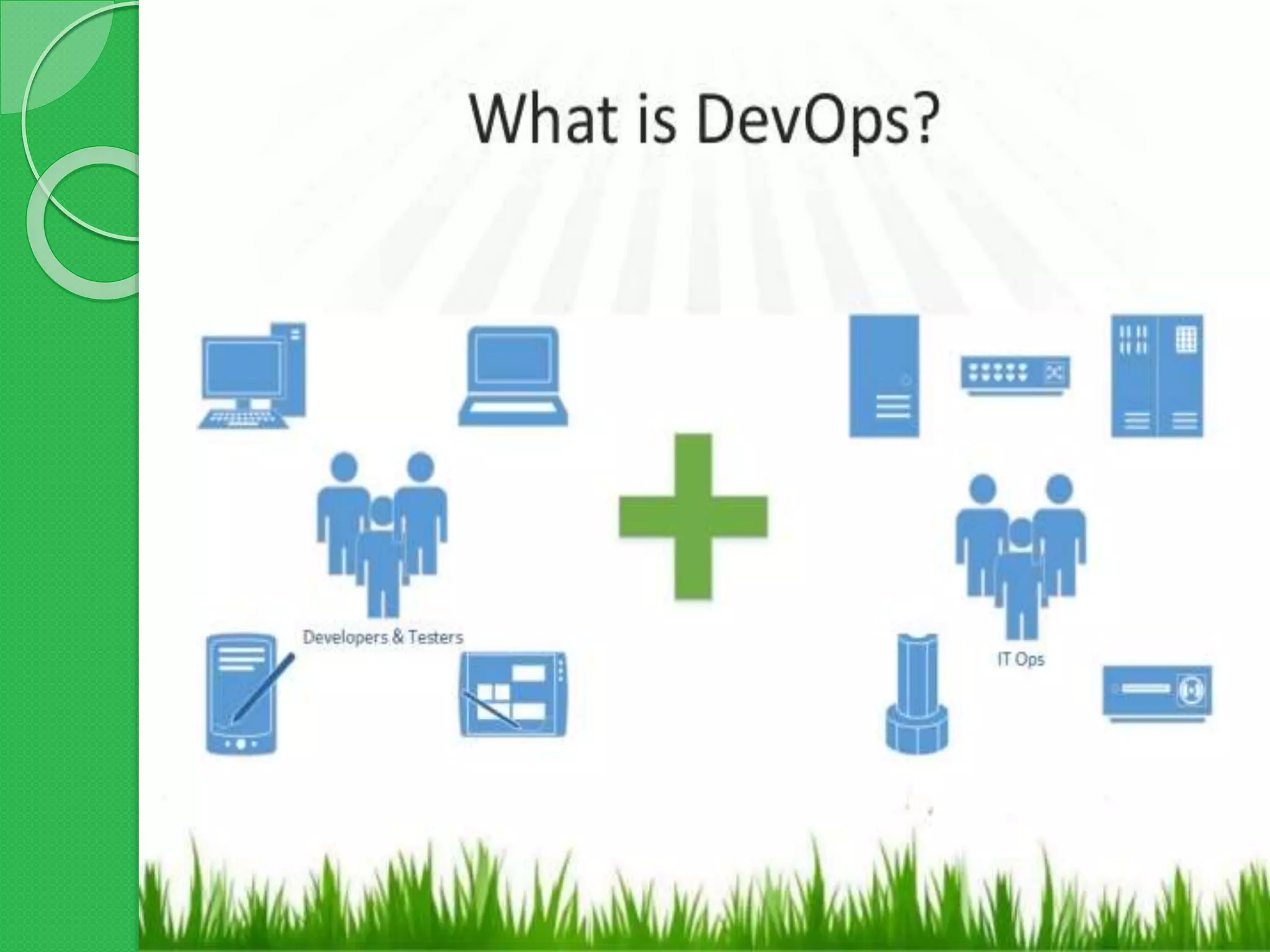 What is DevOps?

Developers & Testers

IT Ops